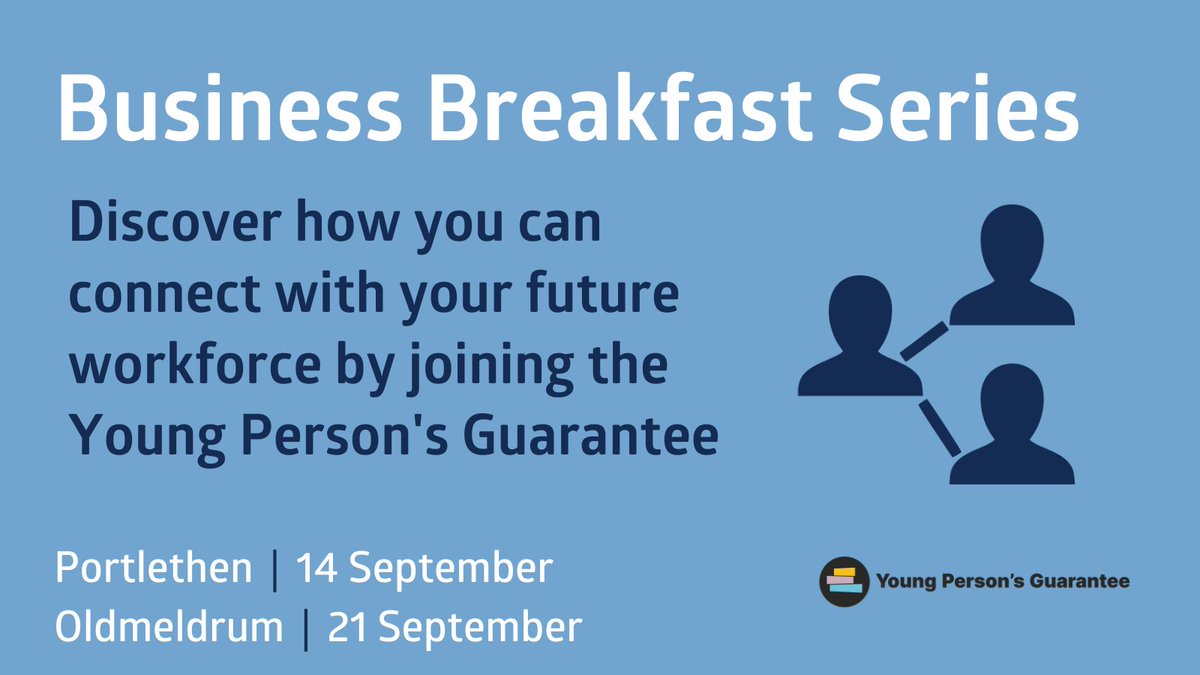 Business Breakfast Series

Discover how you can connect with your future workforce by joining the Young Person's Guarantee

Portlethen | 14 September
Oldmeldrum | 21 September

Young Person's Guarantee